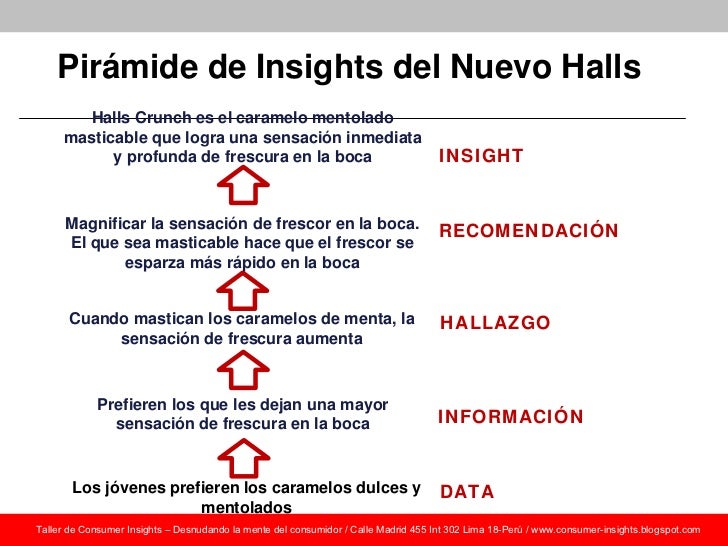 Pirámide de Insights del Nuevo Halls

Halls Crunch es el caramelo mentolado masticable que logra una sensación inmediata y profunda de frescura en la boca

INSIGHT

Magnificar la sensación de frescor en la boca. El que sea masticable hace que el frescor se esparza más rápido en la boca

RECOMENDACIÓN

Cuando mastican los caramelos de menta, la sensación de frescura aumenta

HALLAZGO

Prefieren los que les dejan una mayor sensación de frescura en la boca

INFORMACIÓN

Los jóvenes prefieren los caramelos dulces y mentolados

DATA

Taller de Consumer Insights – Desnudando la mente del consumidor / Calle Madrid 455 Int 302 Lima 18-Perú / www.consumer-insights.blogspot.com